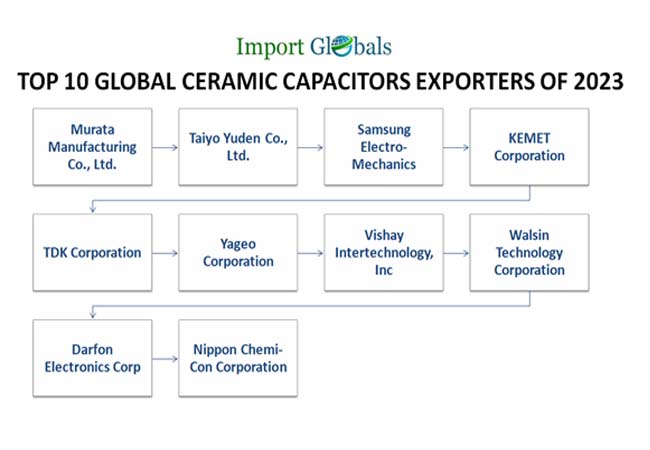 Import Globals

TOP 10 GLOBAL CERAMIC CAPACITORS EXPORTERS OF 2023

Murata Manufacturing Co., Ltd.

Taiyo Yuden Co., Ltd.

Samsung Electro-Mechanics

KEMET Corporation

TDK Corporation

Yageo Corporation

Vishay Intertechnology, Inc

Walsin Technology Corporation

Darfon Electronics Corp

Nippon Chemi-Con Corporation